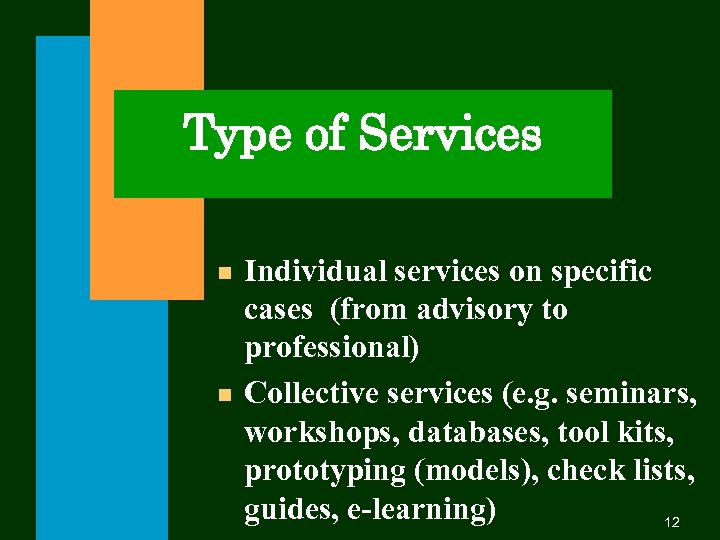 Type of Services

- Individual services on specific cases (from advisory to professional)
- Collective services (e.g. seminars, workshops, databases, tool kits, prototyping (models), check lists, guides, e-learning)

12